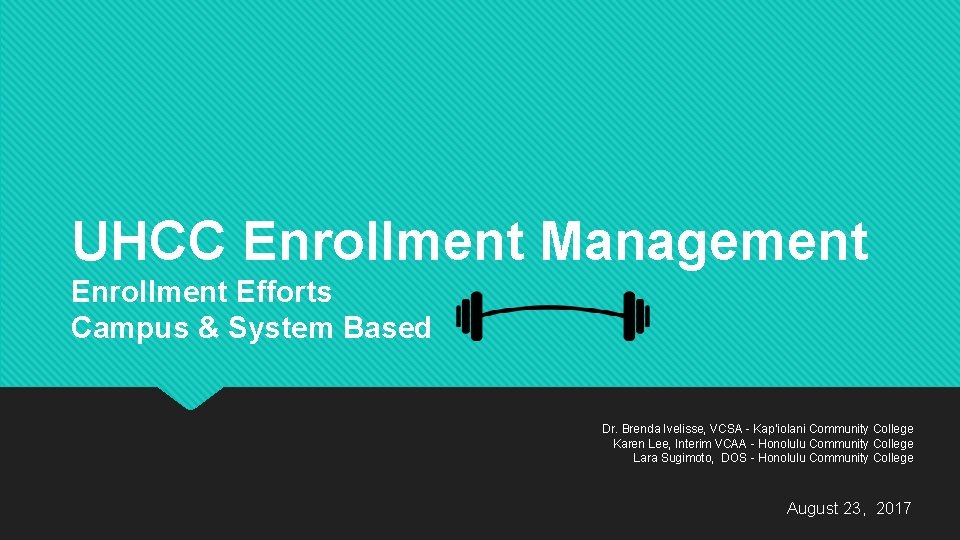 UHCC Enrollment Management

Enrollment Efforts
Campus & System Based

Dr. Brenda Ivelisse, VCSA - Kap'iolani Community College
Karen Lee, Interim VCAA - Honolulu Community College
Lara Sugimoto, DOS - Honolulu Community College

August 23, 2017